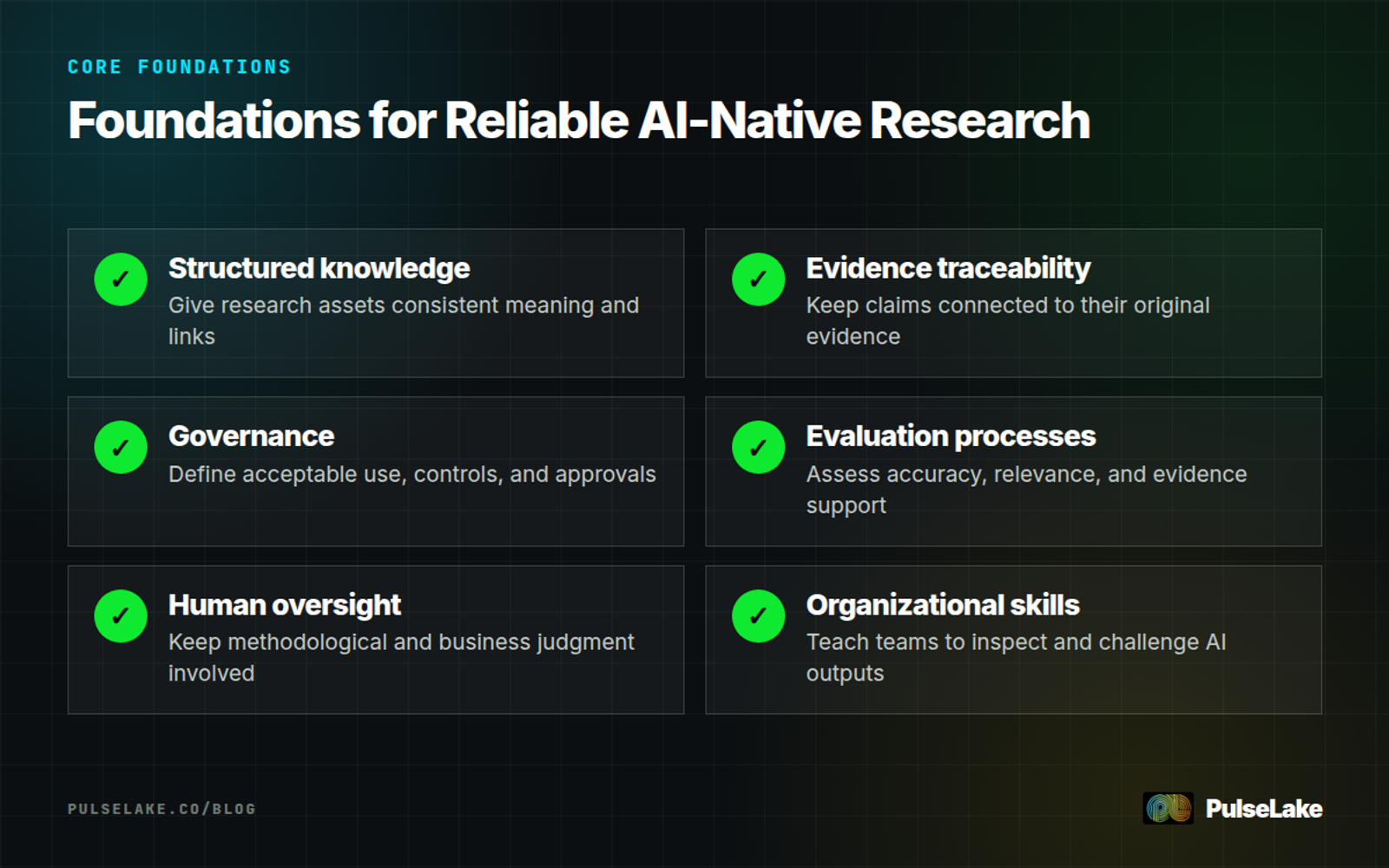 CORE FOUNDATIONS

Foundations for Reliable AI-Native Research

✓ Structured knowledge
Give research assets consistent meaning and links

✓ Evidence traceability
Keep claims connected to their original evidence

✓ Governance
Define acceptable use, controls, and approvals

✓ Evaluation processes
Assess accuracy, relevance, and evidence support

✓ Human oversight
Keep methodological and business judgment involved

✓ Organizational skills
Teach teams to inspect and challenge AI outputs

PULSELAKE.CO/BLOG

PulseLake